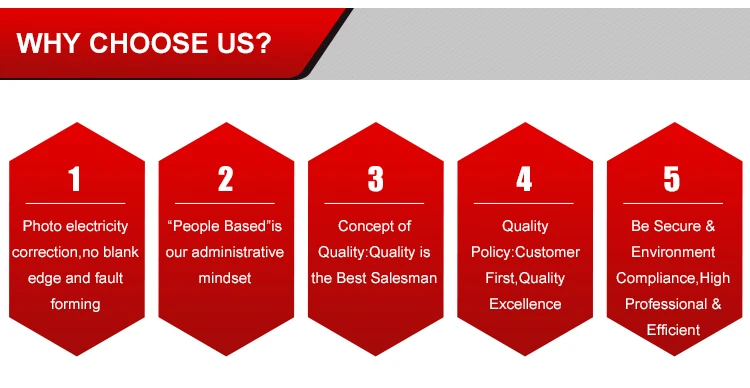 WHY CHOOSE US?

1

Photo electricity correction,no blank edge and fault forming

2

“People Based”is our administrative mindset

3

Concept of Quality:Quality is the Best Salesman

4

Quality Policy:Customer First,Quality Excellence

5

Be Secure & Environment Compliance,High Professional & Efficient